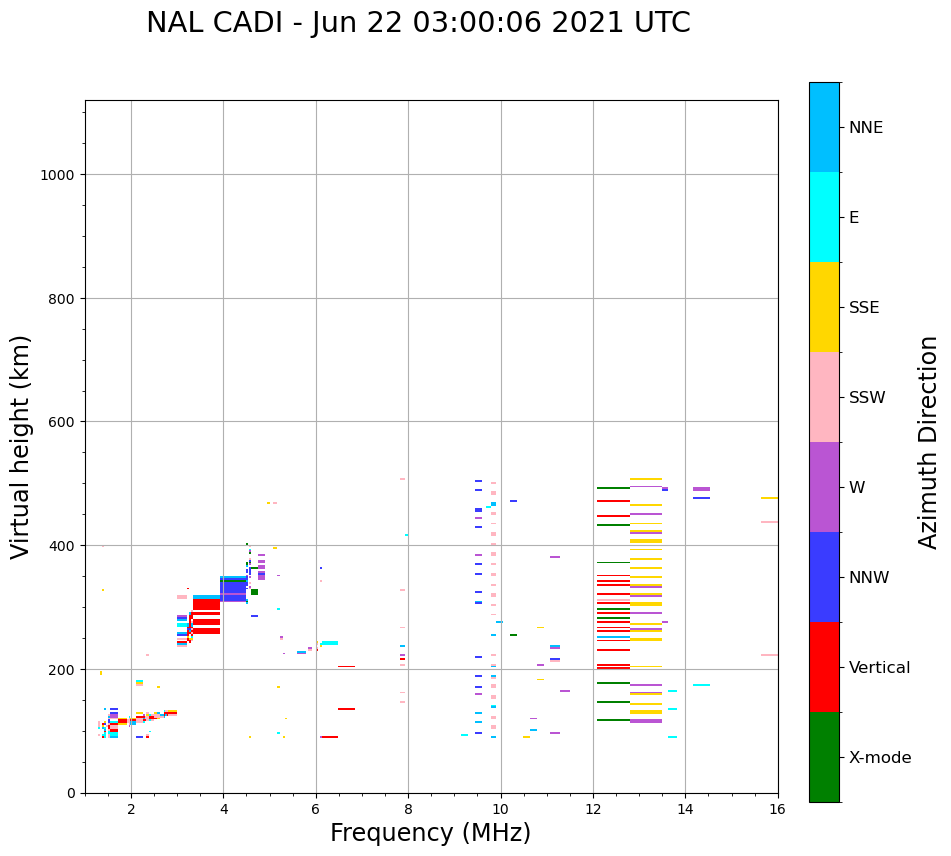 NAL CADI - Jun 22 03:00:06 2021 UTC

Virtual height (km)

1000
800
600
400
200
0

2 4 6 8 10 12 14 16

Frequency (MHz)

NNE
E
SSE
SSW
W
NNW
Vertical
X-mode

Azimuth Direction